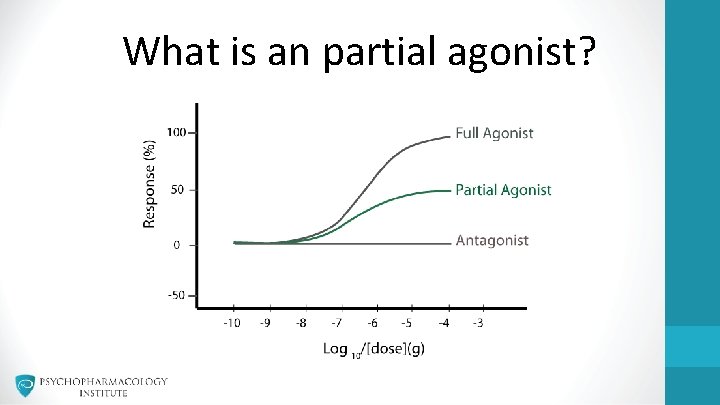 What is an partial agonist?

Response (%)

100
50
0
-50

Full Agonist
Partial Agonist
Antagonist

-10 -9 -8 -7 -6 -5 -4 -3

Log $_{10}$/[dose](g)

PSYCHOPHARMACOLOGY INSTITUTE